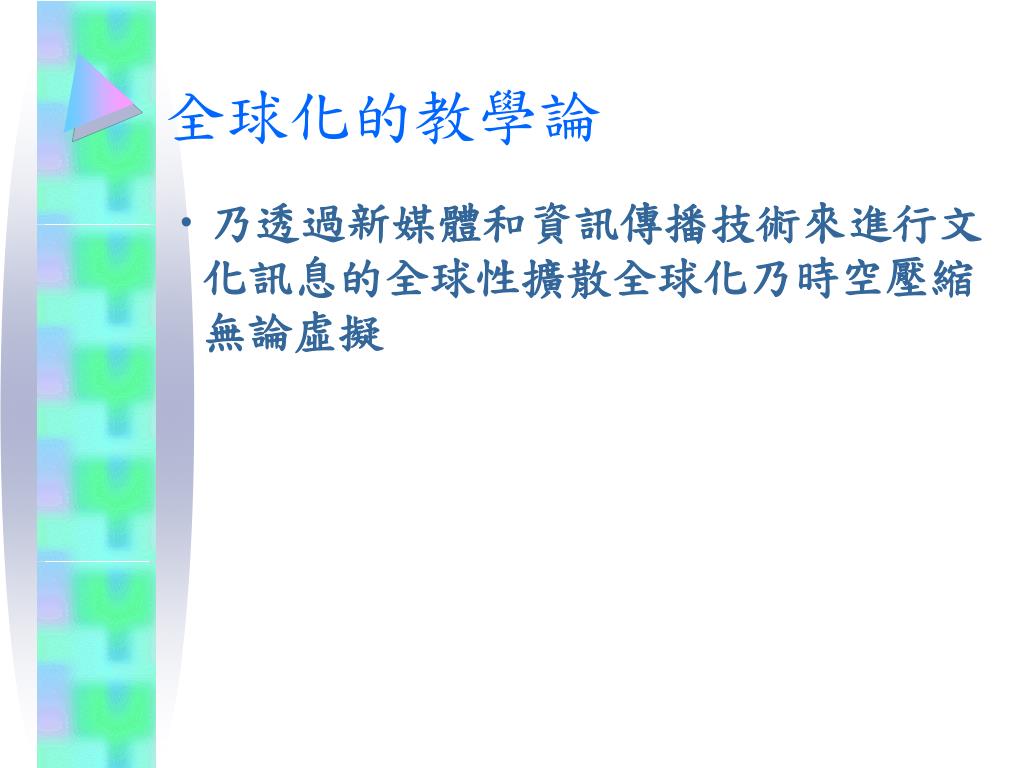 全球化的教學論

• 乃透過新媒體和資訊傳播技術來進行文化訊息的全球性擴散全球化乃時空壓縮無論虛擬